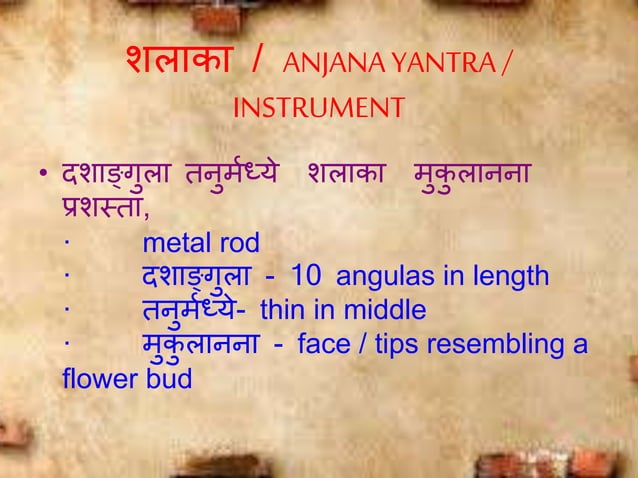 शलाका / ANJANA YANTRA / INSTRUMENT

• दशाङ्गुला तनुर्मध्ये शलाका मुकुलानना प्रशस्ता,

· metal rod

· दशाङ्गुला - 10 angulas in length

· तनुर्मध्ये- thin in middle

· मुकुलानना - face / tips resembling a flower bud